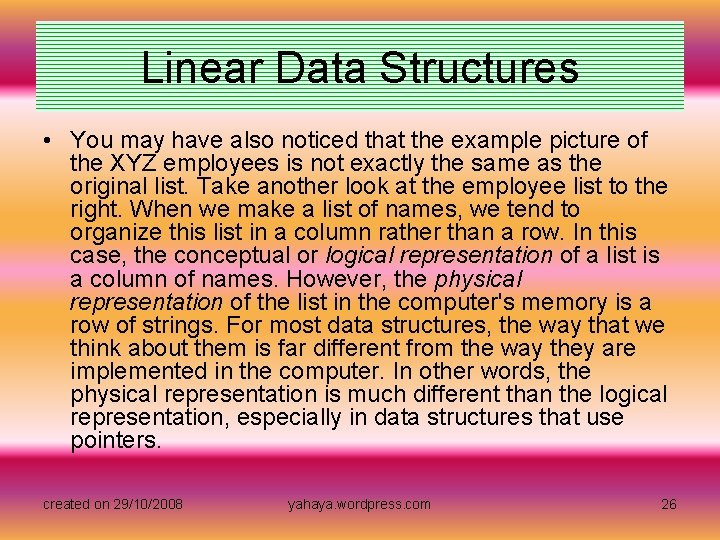 Linear Data Structures

• You may have also noticed that the example picture of the XYZ employees is not exactly the same as the original list. Take another look at the employee list to the right. When we make a list of names, we tend to organize this list in a column rather than a row. In this case, the conceptual or logical representation of a list is a column of names. However, the physical representation of the list in the computer's memory is a row of strings. For most data structures, the way that we think about them is far different from the way they are implemented in the computer. In other words, the physical representation is much different than the logical representation, especially in data structures that use pointers.

created on 29/10/2008 yahaya.wordpress.com 26